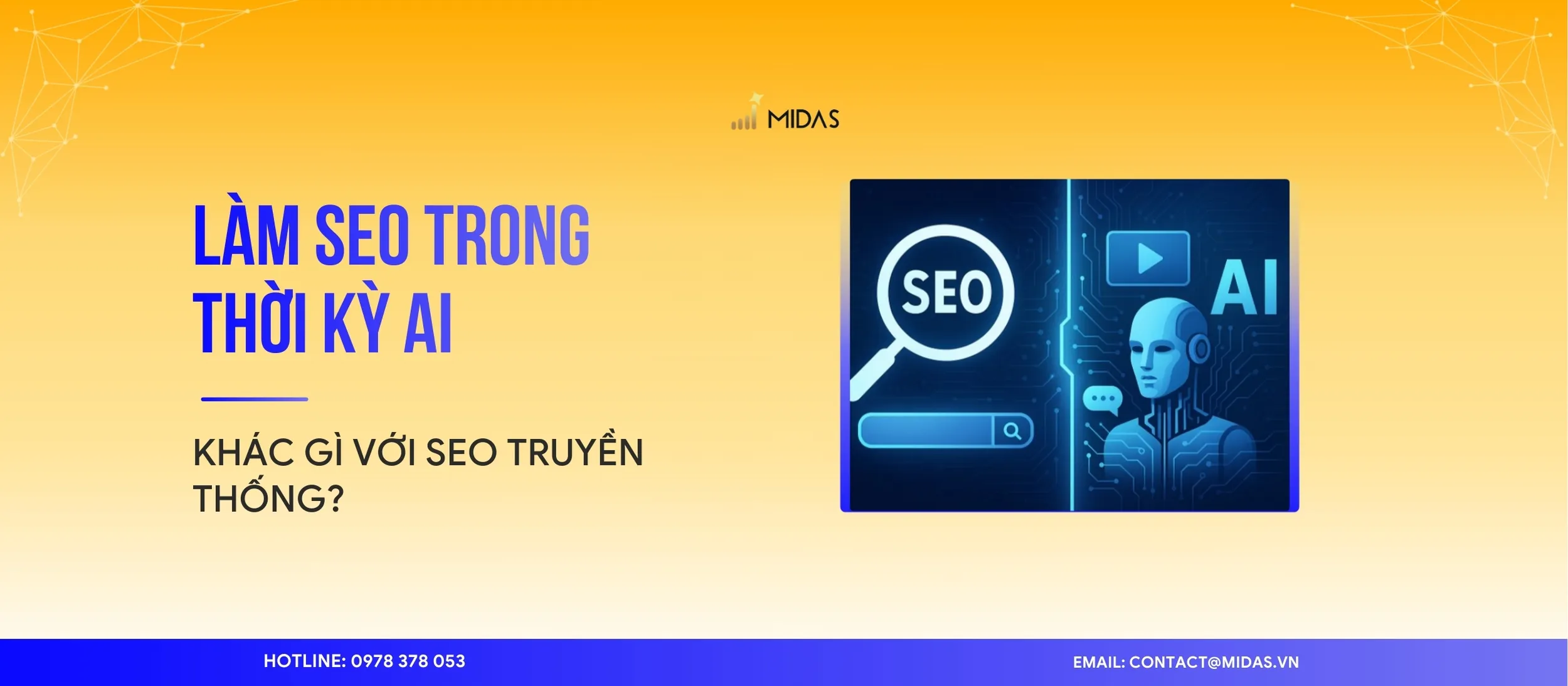 MIDAS

LÀM SEO TRONG THỜI KỲ AI

KHÁC GÌ VỚI SEO TRUYỀN THỐNG?

SEO

AI

HOTLINE: 0978 378 053

EMAIL: CONTACT@MIDAS.VN